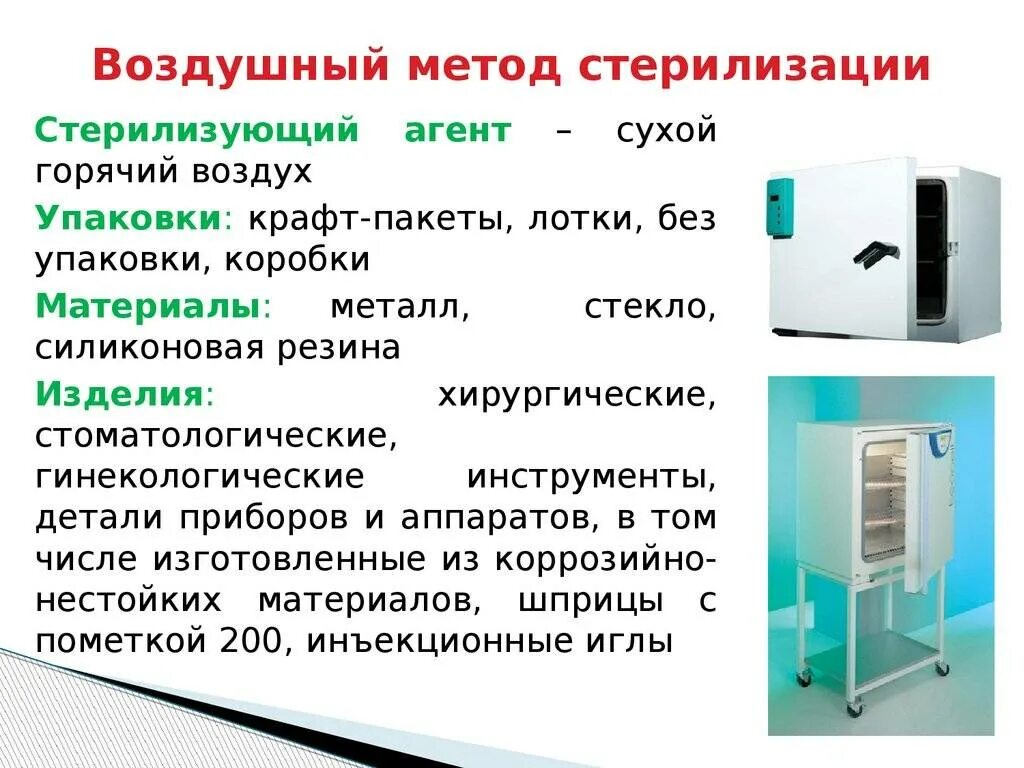 Воздушный метод стерилизации

Стерилизующий агент – сухой горячий воздух

Упаковки: крафт-пакеты, лотки, без упаковки, коробки

Материалы: металл, стекло, силиконовая резина

Изделия: хирургические, стоматологические, гинекологические инструменты, детали приборов и аппаратов, в том числе изготовленные из коррозийно-нестойких материалов, шприцы с пометкой 200, инъекционные иглы